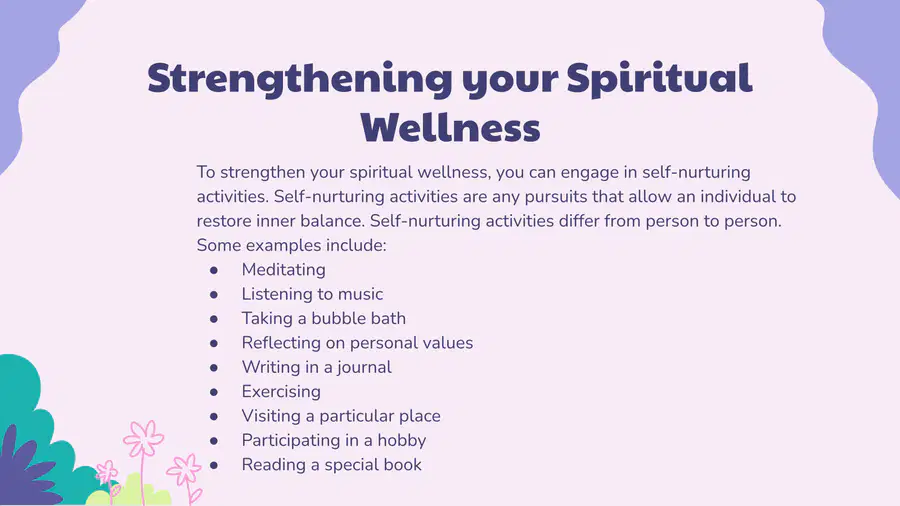 Strengthening your Spiritual Wellness

To strengthen your spiritual wellness, you can engage in self-nurturing activities. Self-nurturing activities are any pursuits that allow an individual to restore inner balance. Self-nurturing activities differ from person to person. Some examples include:

• Meditating
• Listening to music
• Taking a bubble bath
• Reflecting on personal values
• Writing in a journal
• Exercising
• Visiting a particular place
• Participating in a hobby
• Reading a special book